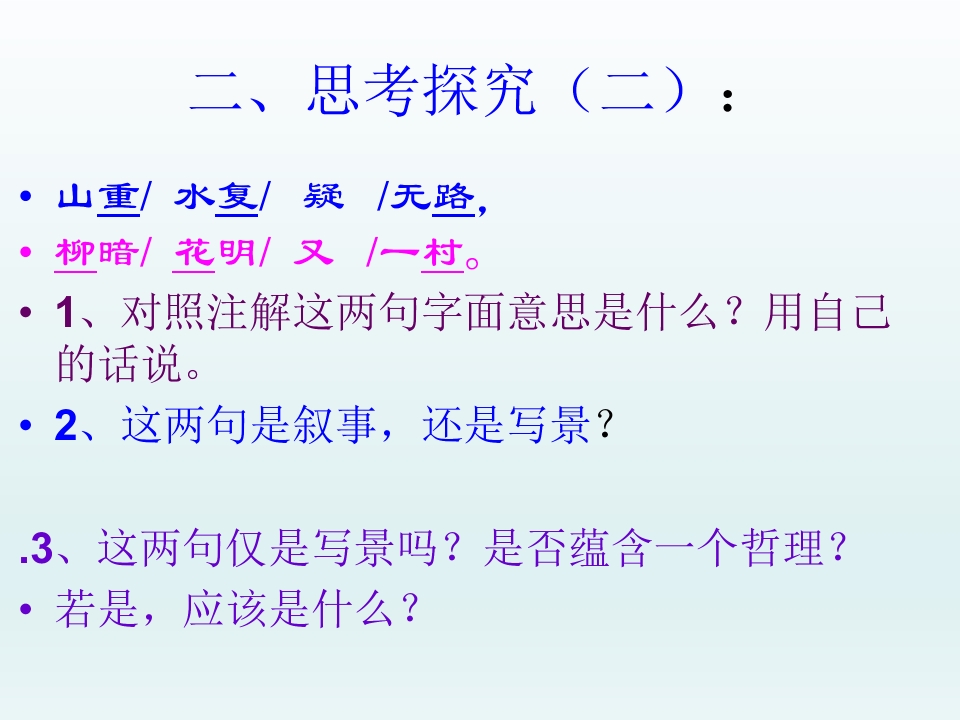 二、思考探究（二）：

• 山重/ 水复/ 疑 /无路，

• 柳暗/ 花明/ 又 /一村。

• 1、对照注解这两句字面意思是什么？用自己的话说。

• 2、这两句是叙事，还是写景？

.3、这两句仅是写景吗？是否蕴含一个哲理？

• 若是，应该是什么？